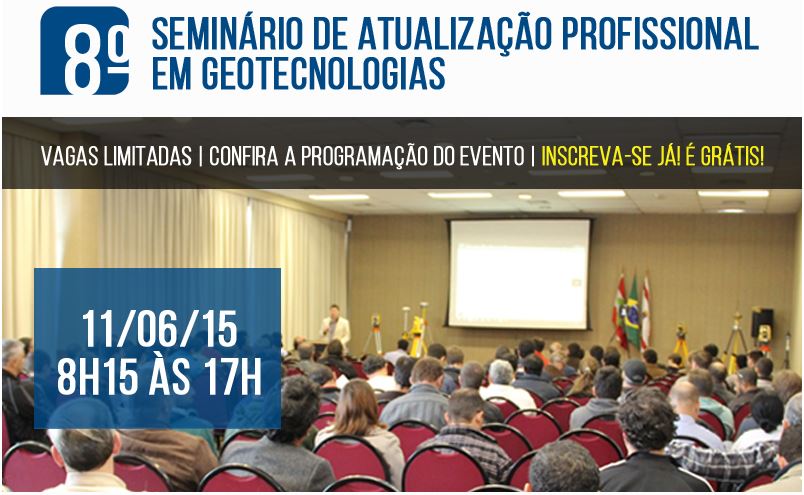 8º SEMINÁRIO DE ATUALIZAÇÃO PROFISSIONAL EM GEOTECNOLOGIAS

VAGAS LIMITADAS | CONFIRA A PROGRAMAÇÃO DO EVENTO | INSCREVA-SE JÁ! É GRÁTIS!

11/06/15
8H15 ÀS 17H